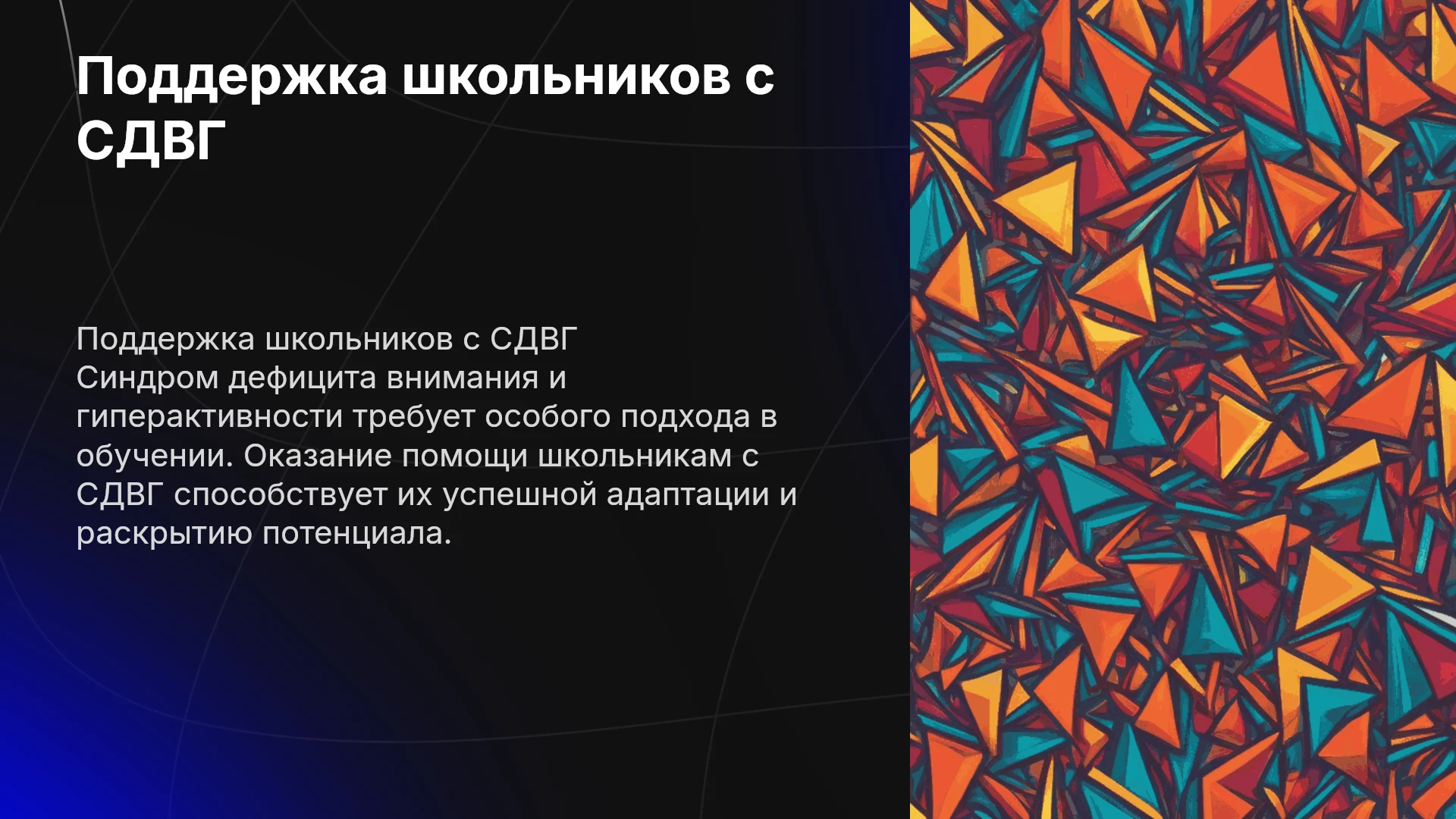 Поддержка школьников с СДВГ

Поддержка школьников с СДВГ
Синдром дефицита внимания и гиперактивности требует особого подхода в обучении. Оказание помощи школьникам с СДВГ способствует их успешной адаптации и раскрытию потенциала.